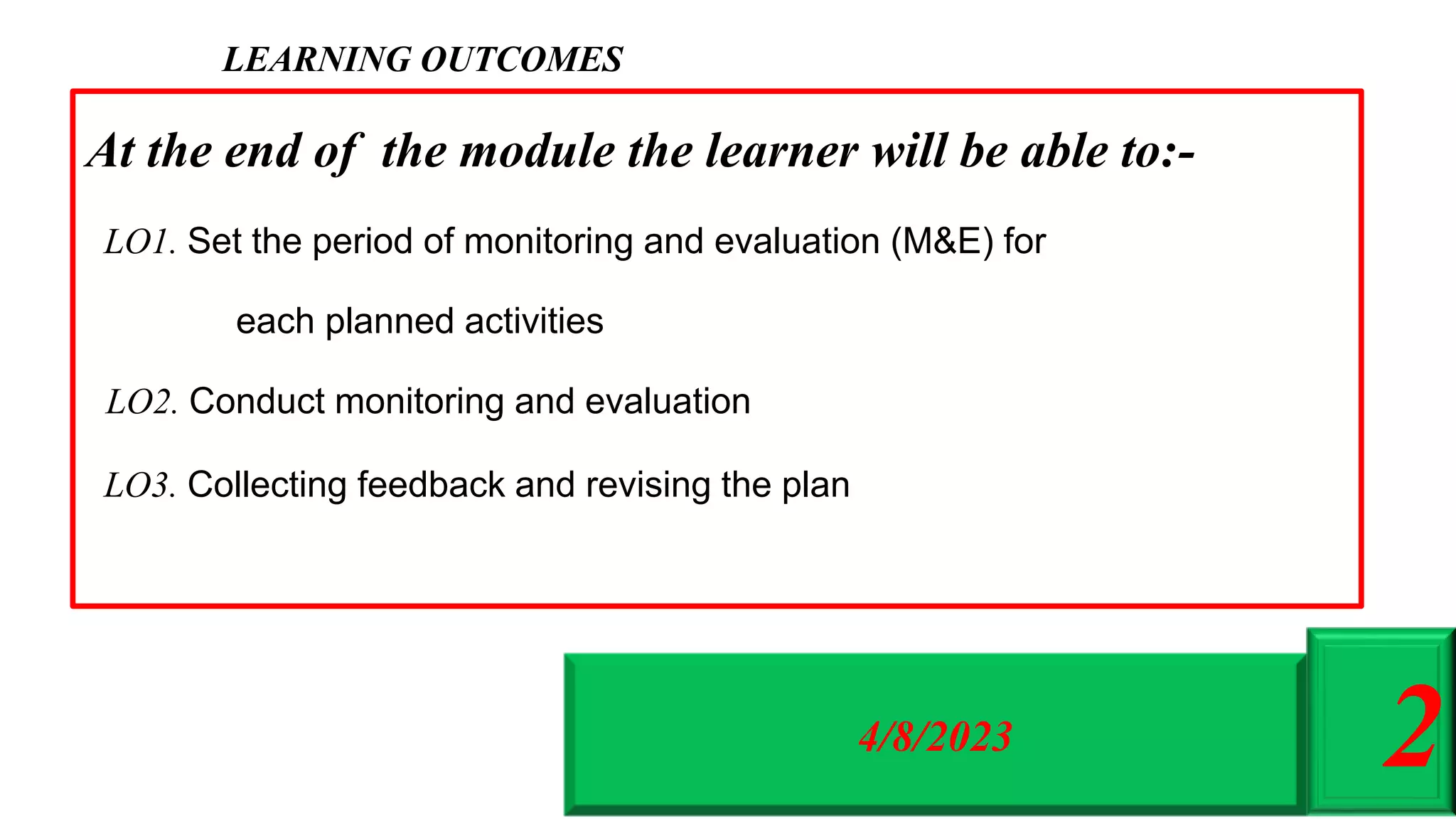 LEARNING OUTCOMES

At the end of the module the learner will be able to:-

LO1. Set the period of monitoring and evaluation (M&E) for each planned activities

LO2. Conduct monitoring and evaluation

LO3. Collecting feedback and revising the plan

4/8/2023

2